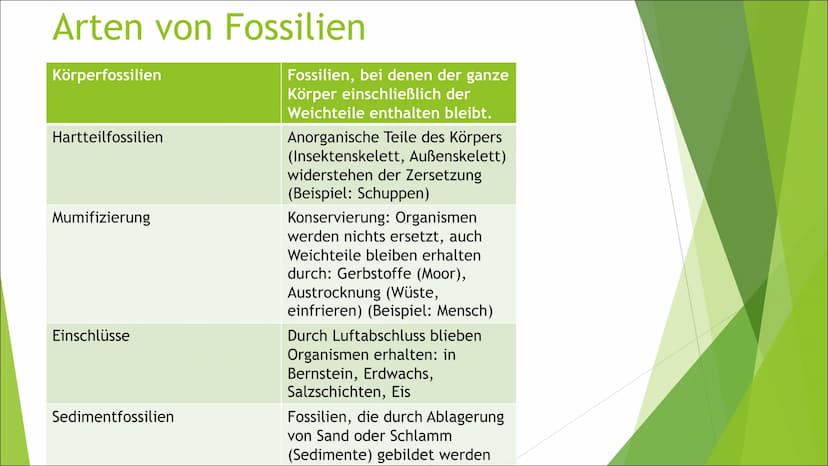 Arten von Fossilien

| Körperfossilien | Fossilien, bei denen der ganze Körper einschließlich der Weichteile enthalten bleibt. |
|---|---|
| Hartteilfossilien | Anorganische Teile des Körpers (Insektenskelett, Außenskelett) widerstehen der Zersetzung (Beispiel: Schuppen) |
| Mumifizierung | Konservierung: Organismen werden nichts ersetzt, auch Weichteile bleiben erhalten durch: Gerbstoffe (Moor), Austrocknung (Wüste, einfrieren) (Beispiel: Mensch) |
| Einschlüsse | Durch Luftabschluss blieben Organismen erhalten: in Bernstein, Erdwachs, Salzschichten, Eis |
| Sedimentfossilien | Fossilien, die durch Ablagerung von Sand oder Schlamm (Sedimente) gebildet werden |